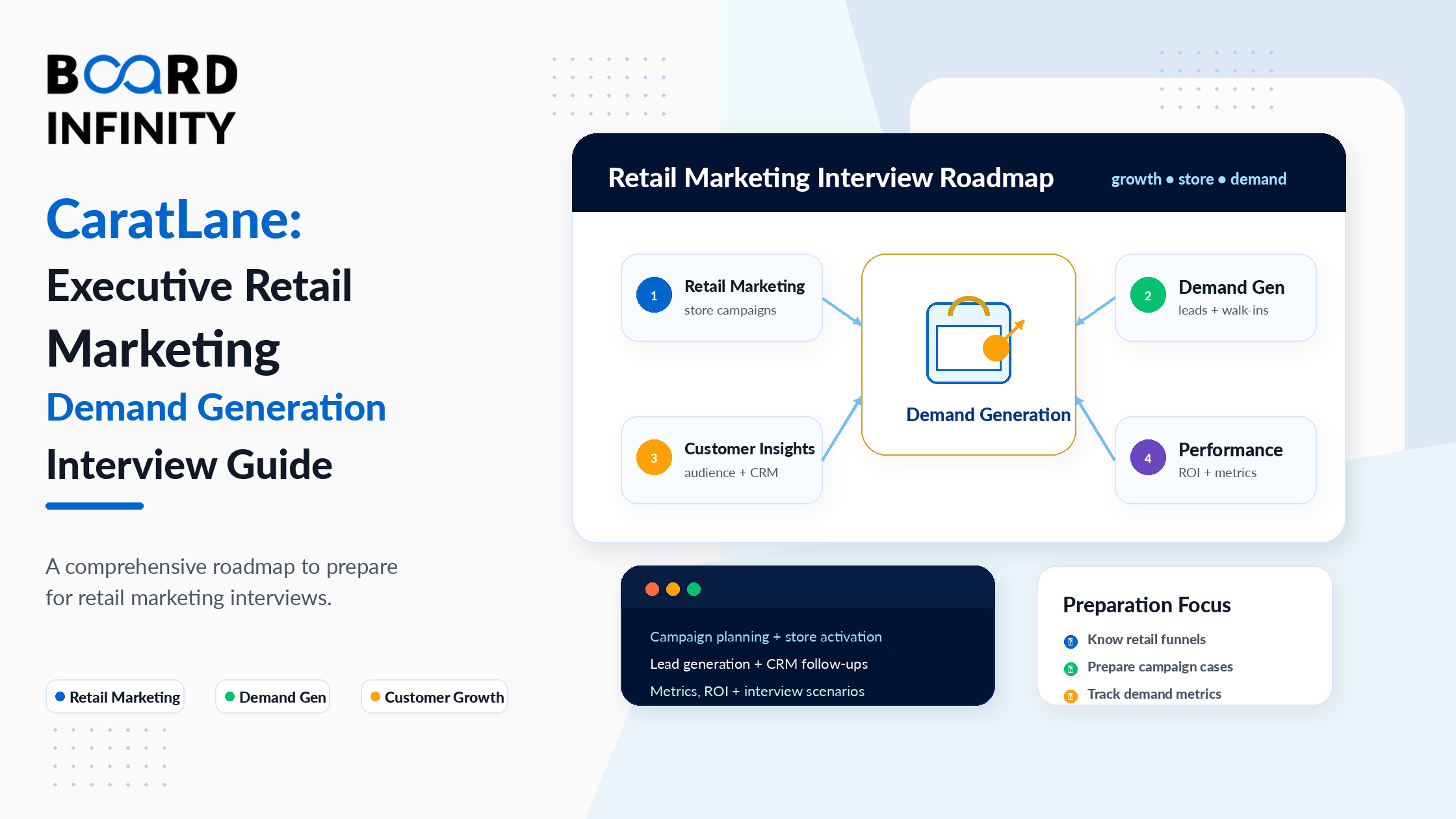 BOARD INFINITY

CaratLane:
Executive Retail Marketing
Demand Generation
Interview Guide

A comprehensive roadmap to prepare for retail marketing interviews.

Retail Marketing
Demand Gen
Customer Growth

Retail Marketing Interview Roadmap
growth • store • demand

1 Retail Marketing
store campaigns

2 Demand Gen
leads + walk-ins

Demand Generation

3 Customer Insights
audience + CRM

4 Performance
ROI + metrics

Campaign planning + store activation
Lead generation + CRM follow-ups
Metrics, ROI + interview scenarios

Preparation Focus
Know retail funnels
Prepare campaign cases
Track demand metrics